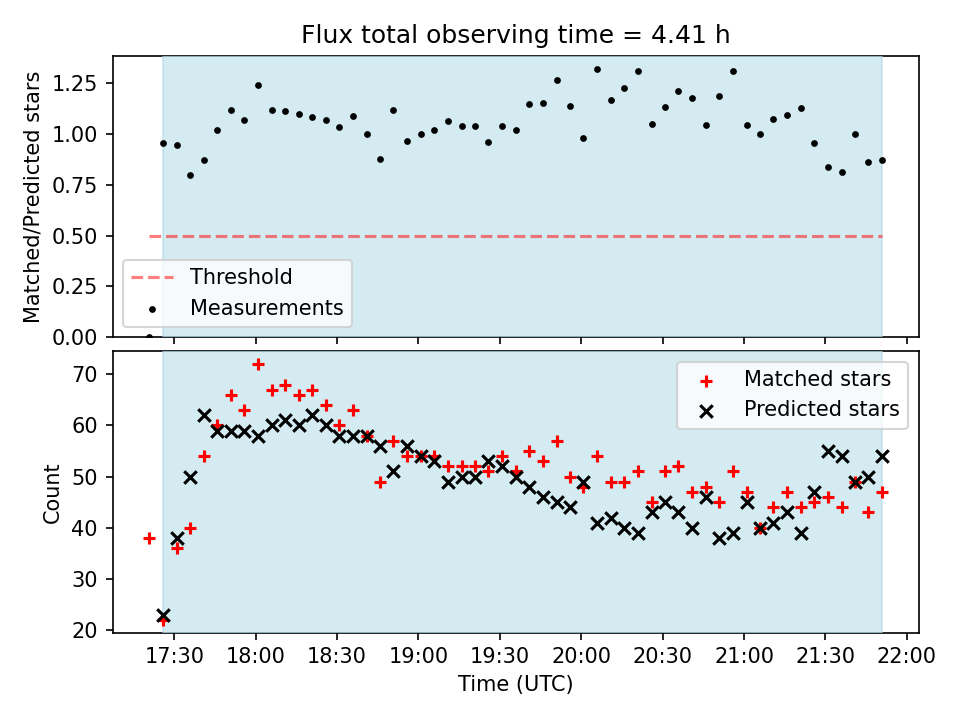 Flux total observing time = 4.41 h

Matched/Predicted stars

1.25
1.00
0.75
0.50
0.25
0.00

Threshold
Measurements

Count

70
60
50
40
30
20

Matched stars
Predicted stars

17:30 18:00 18:30 19:00 19:30 20:00 20:30 21:00 21:30 22:00

Time (UTC)